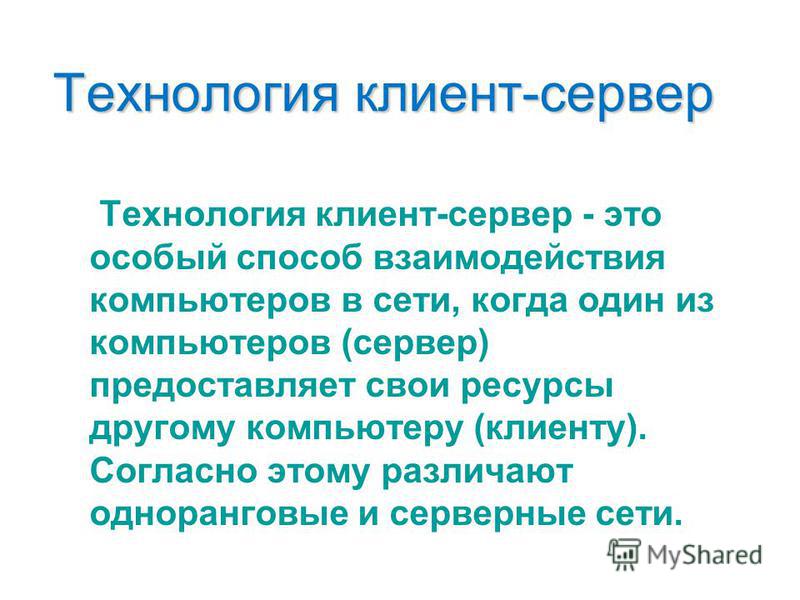 Технология клиент-сервер

Технология клиент-сервер - это особый способ взаимодействия компьютеров в сети, когда один из компьютеров (сервер) предоставляет свои ресурсы другому компьютеру (клиенту). Согласно этому различают одноранговые и серверные сети.

MyShared